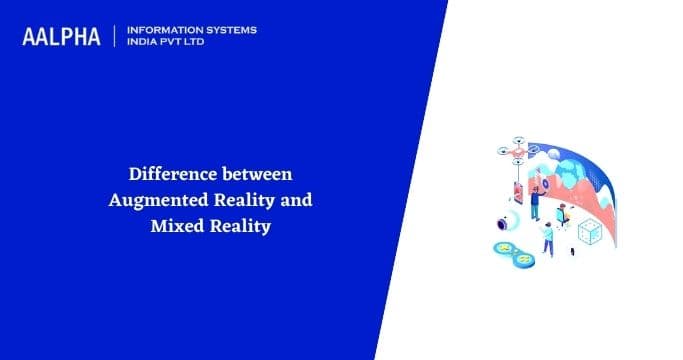 AALPHA | INFORMATION SYSTEMS INDIA PVT LTD

Difference between Augmented Reality and Mixed Reality